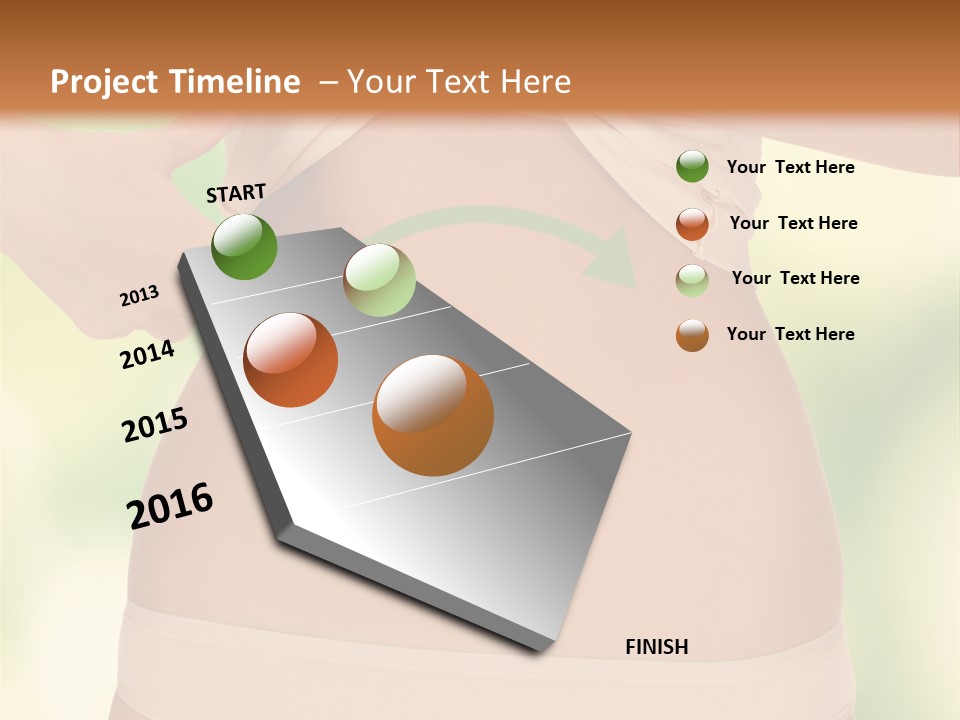 Project Timeline – Your Text Here

START

2013

2014

2015

2016

FINISH

Your Text Here

Your Text Here

Your Text Here

Your Text Here